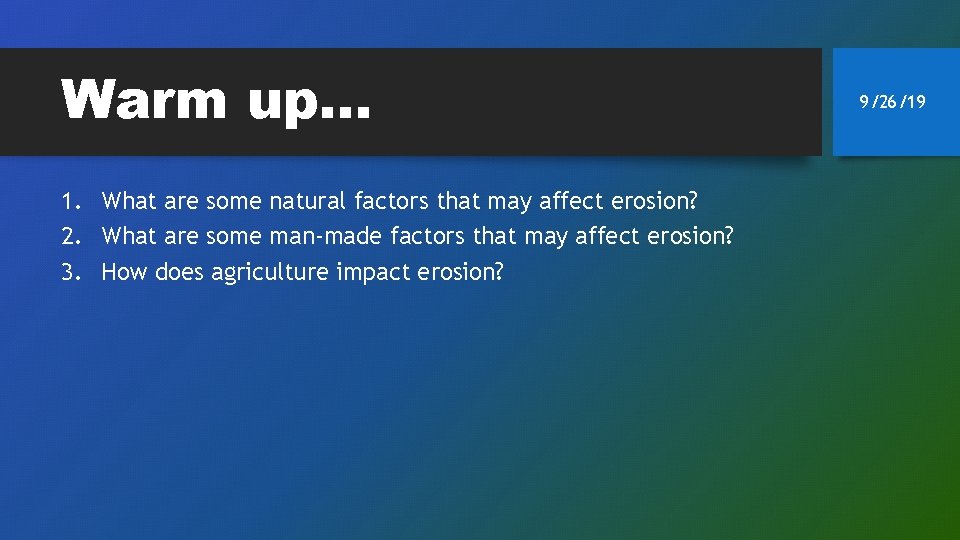 Warm up…

9/26/19

1. What are some natural factors that may affect erosion?
2. What are some man-made factors that may affect erosion?
3. How does agriculture impact erosion?